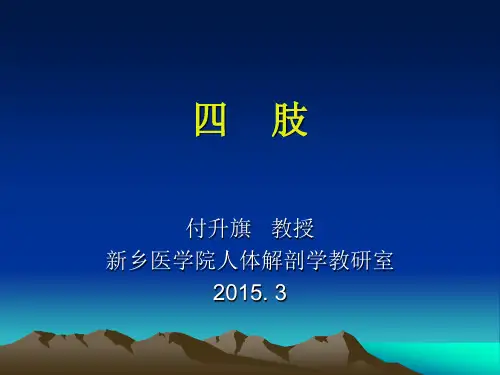 四　肢

付升旗　教授
新乡医学院人体解剖学教研室
2015. 3